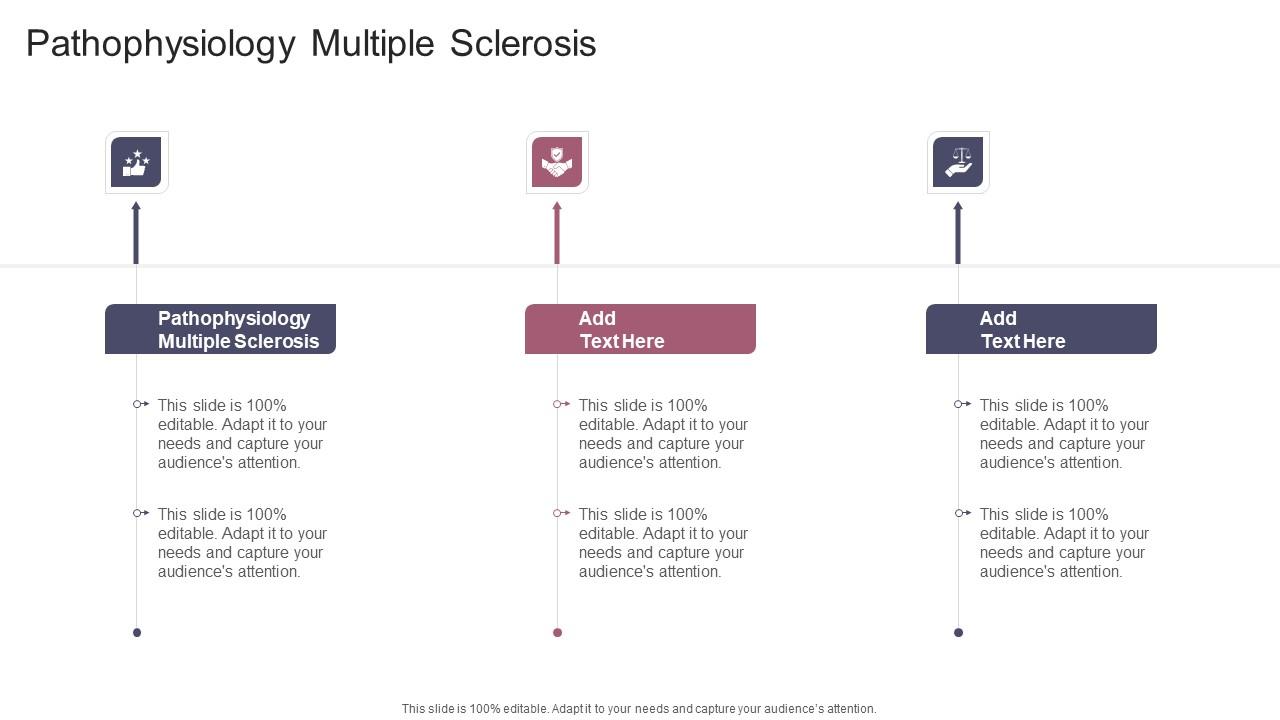 Pathophysiology Multiple Sclerosis

Pathophysiology Multiple Sclerosis

This slide is 100% editable. Adapt it to your needs and capture your audience's attention.

This slide is 100% editable. Adapt it to your needs and capture your audience's attention.

Add Text Here

This slide is 100% editable. Adapt it to your needs and capture your audience's attention.

This slide is 100% editable. Adapt it to your needs and capture your audience's attention.

Add Text Here

This slide is 100% editable. Adapt it to your needs and capture your audience's attention.

This slide is 100% editable. Adapt it to your needs and capture your audience's attention.

This slide is 100% editable. Adapt it to your needs and capture your audience's attention.